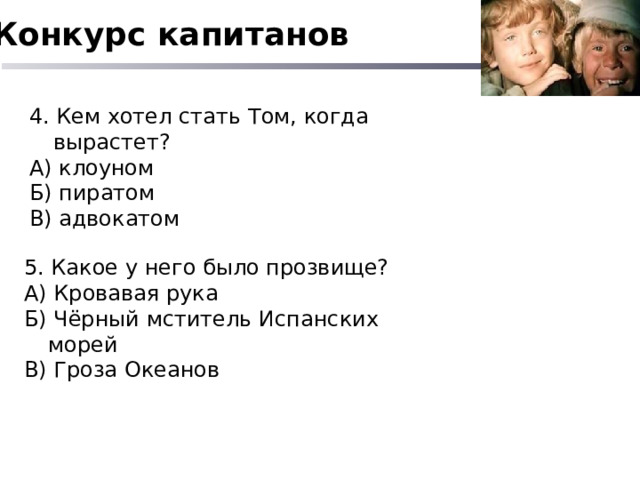 Конкурс капитанов

4. Кем хотел стать Том, когда вырастет?
А) клоуном
Б) пиратом
В) адвокатом

5. Какое у него было прозвище?
А) Кровавая рука
Б) Чёрный мститель Испанских морей
В) Гроза Океанов